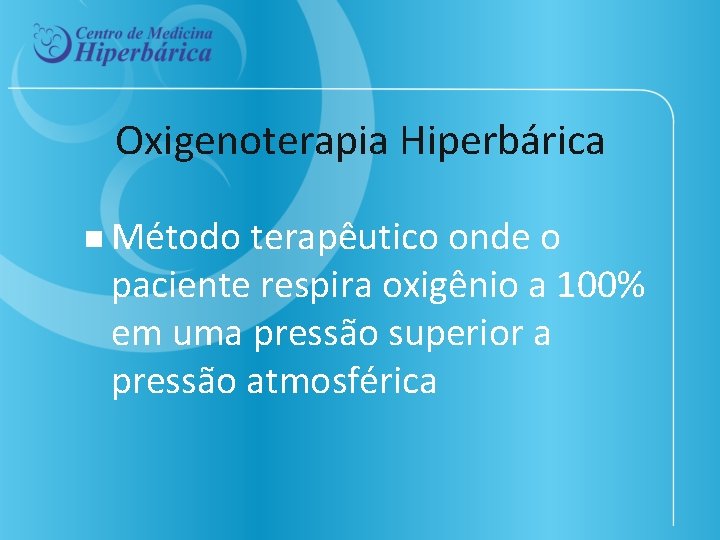 Centro de Medicina
Hiperbárica

Oxigenoterapia Hiperbárica

Método terapêutico onde o paciente respira oxigênio a 100% em uma pressão superior a pressão atmosférica